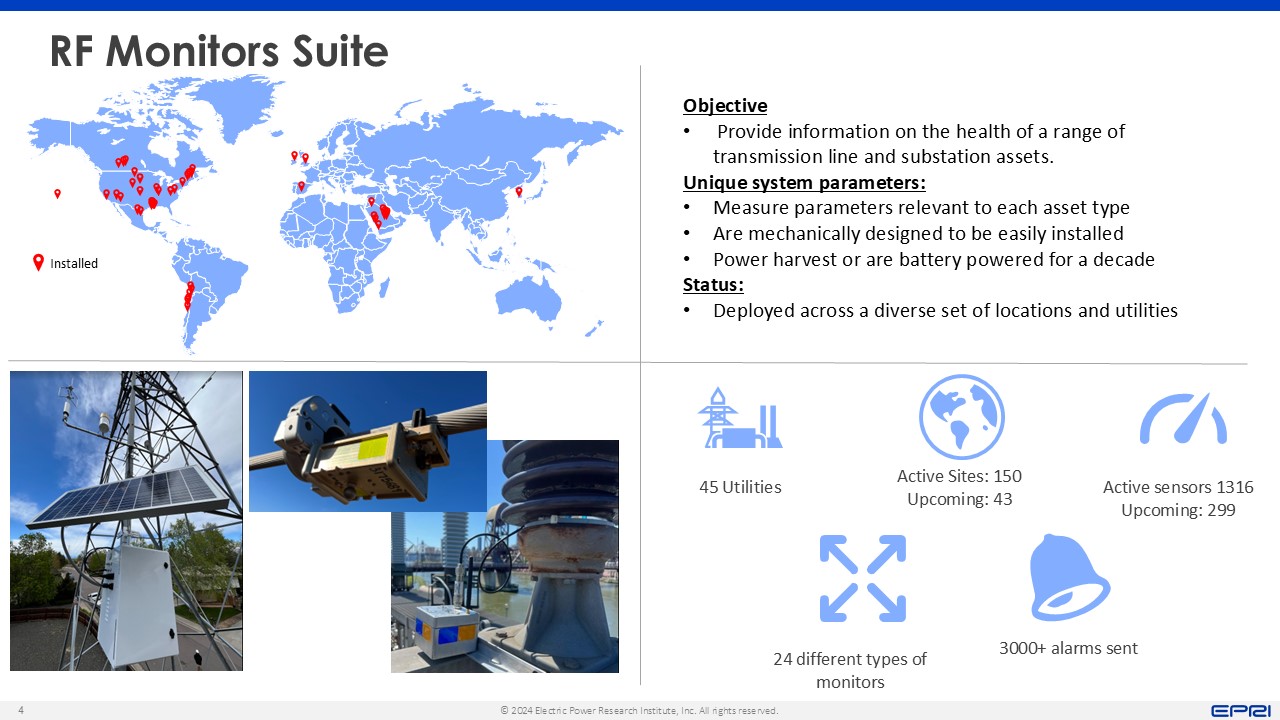 RF Monitors Suite

Installed

Objective
• Provide information on the health of a range of transmission line and substation assets.
Unique system parameters:
• Measure parameters relevant to each asset type
• Are mechanically designed to be easily installed
• Power harvest or are battery powered for a decade
Status:
• Deployed across a diverse set of locations and utilities

45 Utilities

Active Sites: 150
Upcoming: 43

Active sensors 1316
Upcoming: 299

24 different types of monitors

3000+ alarms sent

4

© 2024 Electric Power Research Institute, Inc. All rights reserved.

EPRI